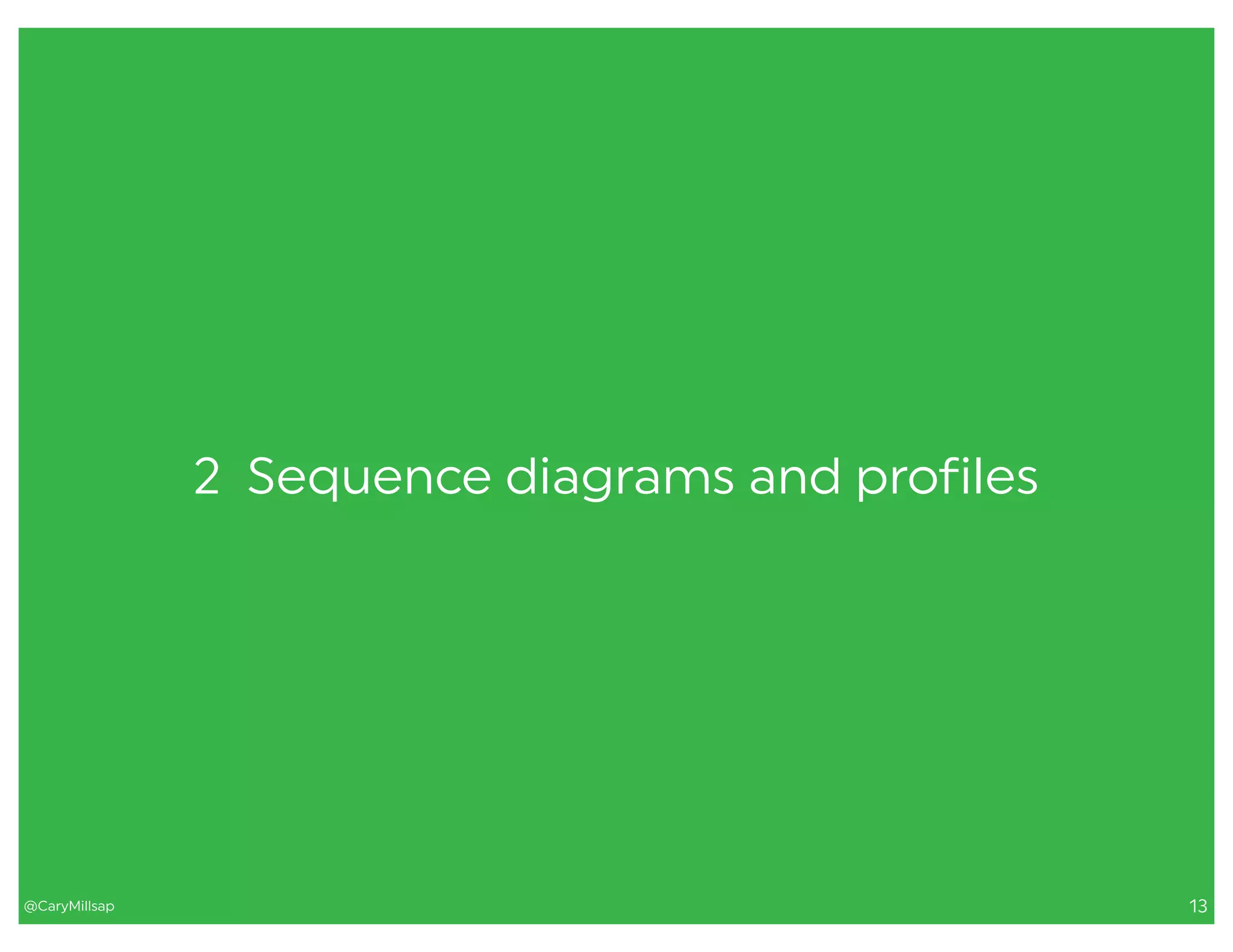 2 Sequence diagrams and profiles

@CaryMillsap

13